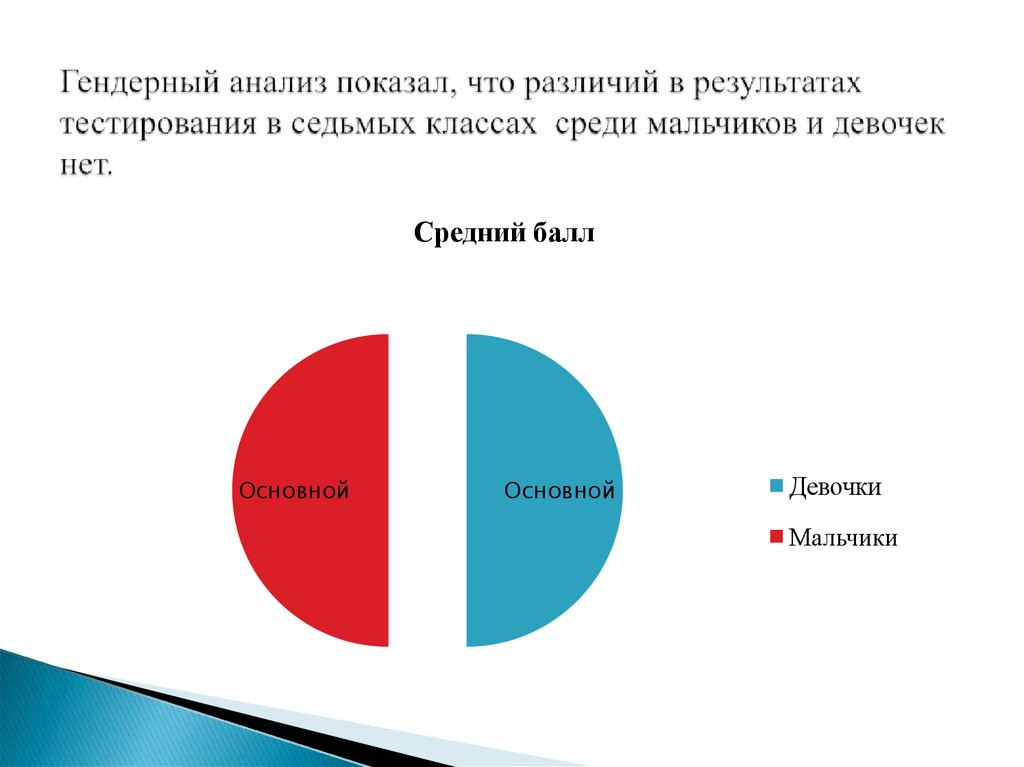 Гендерный анализ показал, что различий в результатах тестирования в седьмых классах  среди мальчиков и девочек нет.

Средний балл

Основной

Основной

Девочки

Мальчики